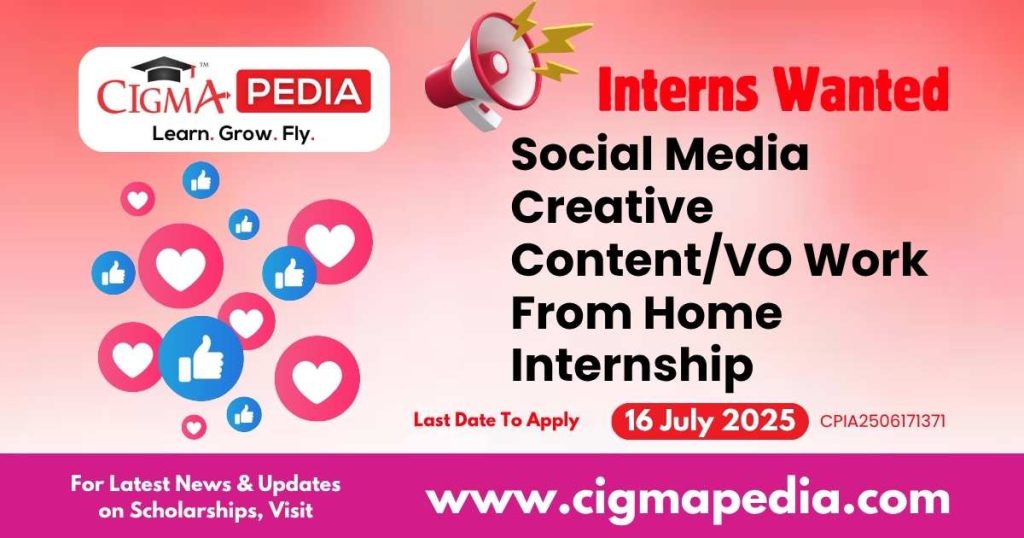 CIGMA PEDIA
Learn. Grow. Fly.

Interns Wanted

Social Media Creative Content/VO Work From Home Internship

Last Date To Apply 16 July 2025 CPIA2506171371

For Latest News & Updates on Scholarships, Visit

www.cigmapedia.com